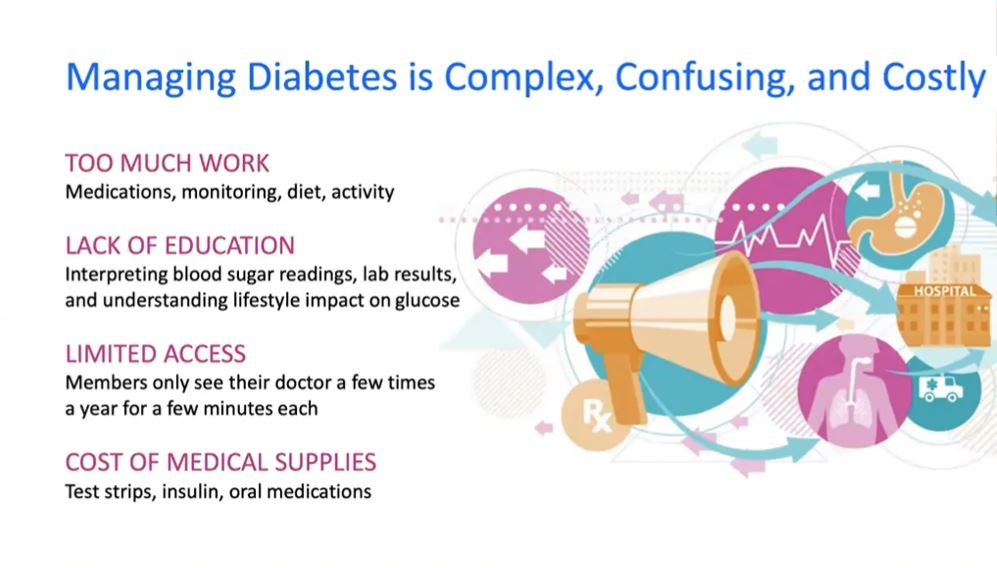 Managing Diabetes is Complex, Confusing, and Costly

TOO MUCH WORK
Medications, monitoring, diet, activity

LACK OF EDUCATION
Interpreting blood sugar readings, lab results, and understanding lifestyle impact on glucose

LIMITED ACCESS
Members only see their doctor a few times a year for a few minutes each

COST OF MEDICAL SUPPLIES
Test strips, insulin, oral medications

HOSPITAL

Rx